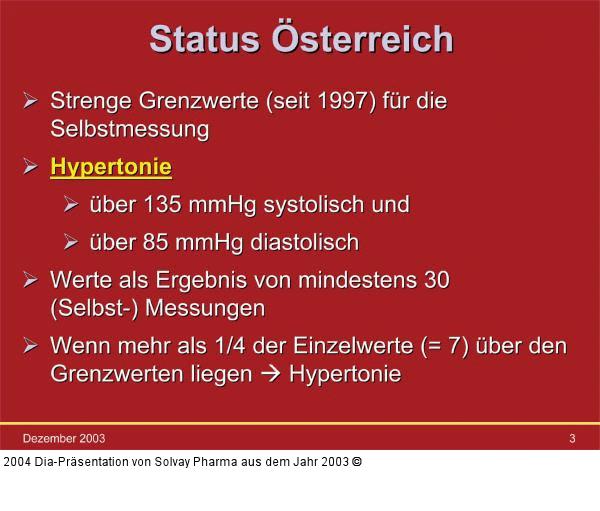 Status Österreich

➢ Strenge Grenzwerte (seit 1997) für die Selbstmessung

➢ Hypertonie

➢ über 135 mmHg systolisch und

➢ über 85 mmHg diastolisch

➢ Werte als Ergebnis von mindestens 30 (Selbst-) Messungen

➢ Wenn mehr als 1/4 der Einzelwerte (= 7) über den Grenzwerten liegen → Hypertonie

Dezember 2003

3

2004 Dia-Präsentation von Solvay Pharma aus dem Jahr 2003 ©